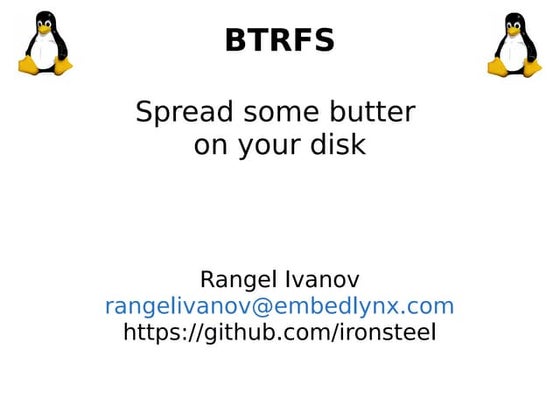 BTRFS

Spread some butter on your disk

Rangel Ivanov
rangelivanov@embedlynx.com
https://github.com/ironsteel